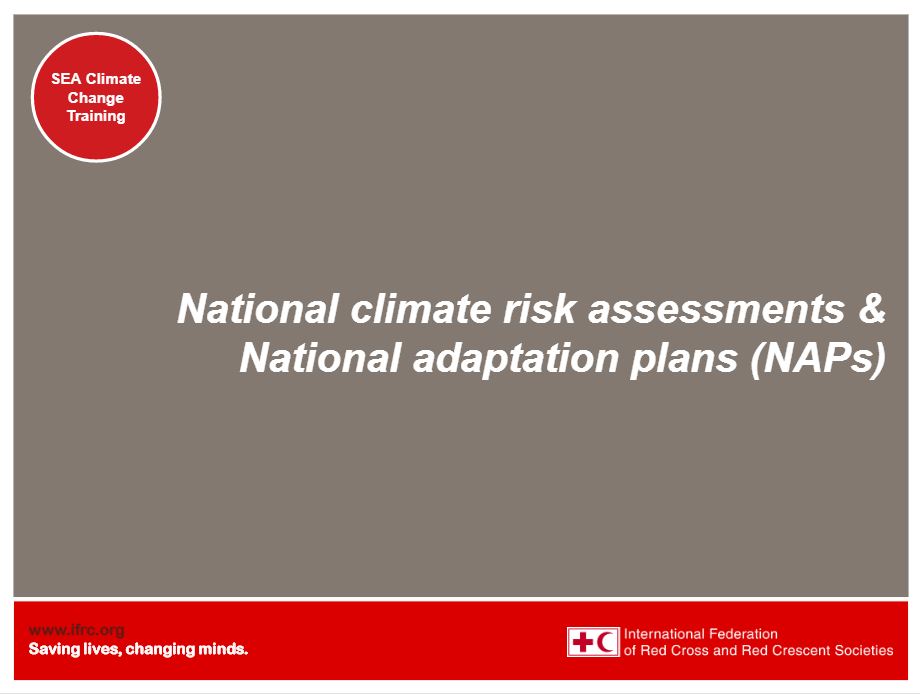 SEA Climate Change Training

National climate risk assessments & National adaptation plans (NAPs)

www.ifrc.org
Saving lives, changing minds.

International Federation of Red Cross and Red Crescent Societies